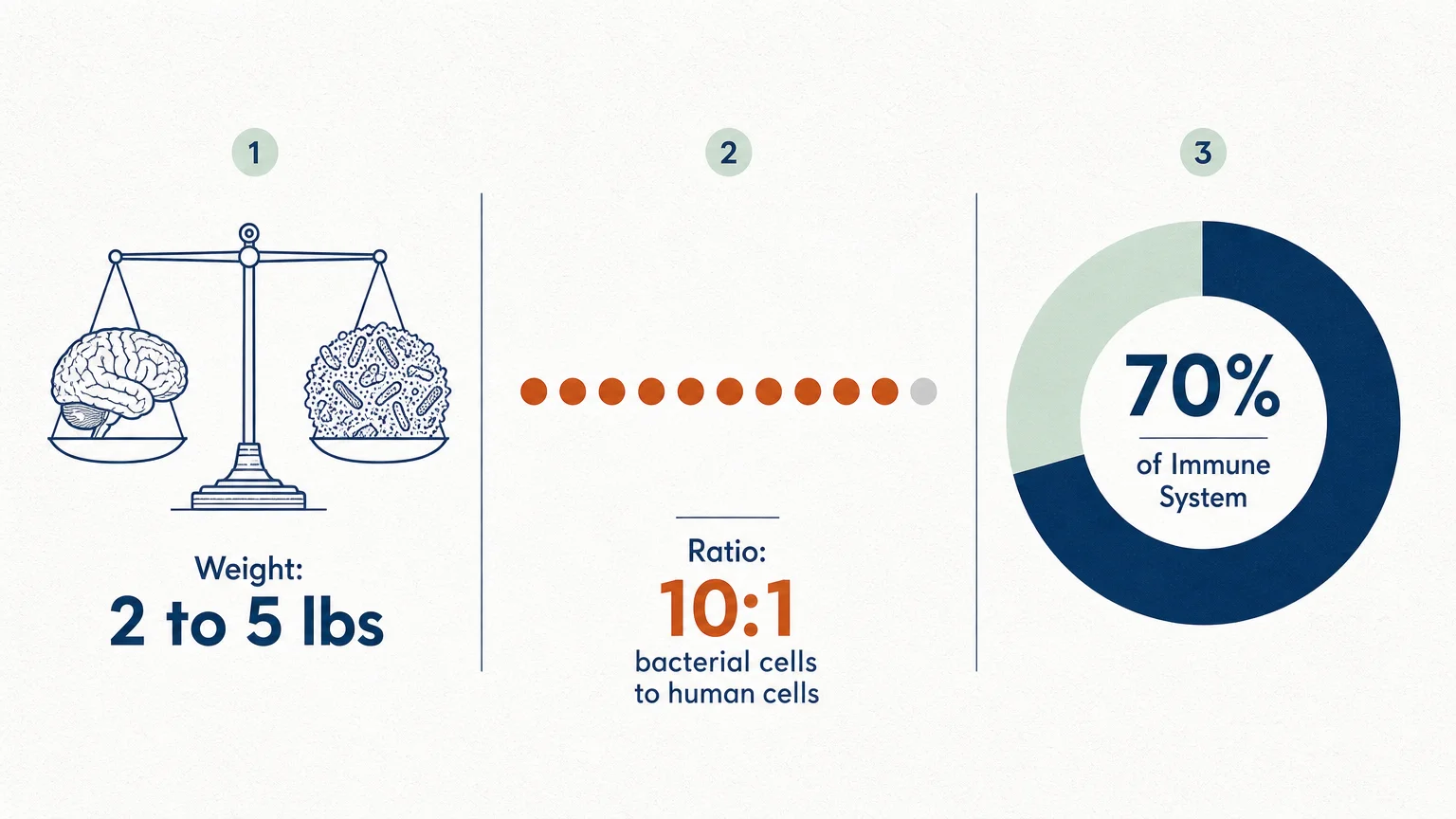 1

Weight:
2 to 5 lbs

2

Ratio:
10:1
bacterial cells to human cells

3

70%
of Immune System